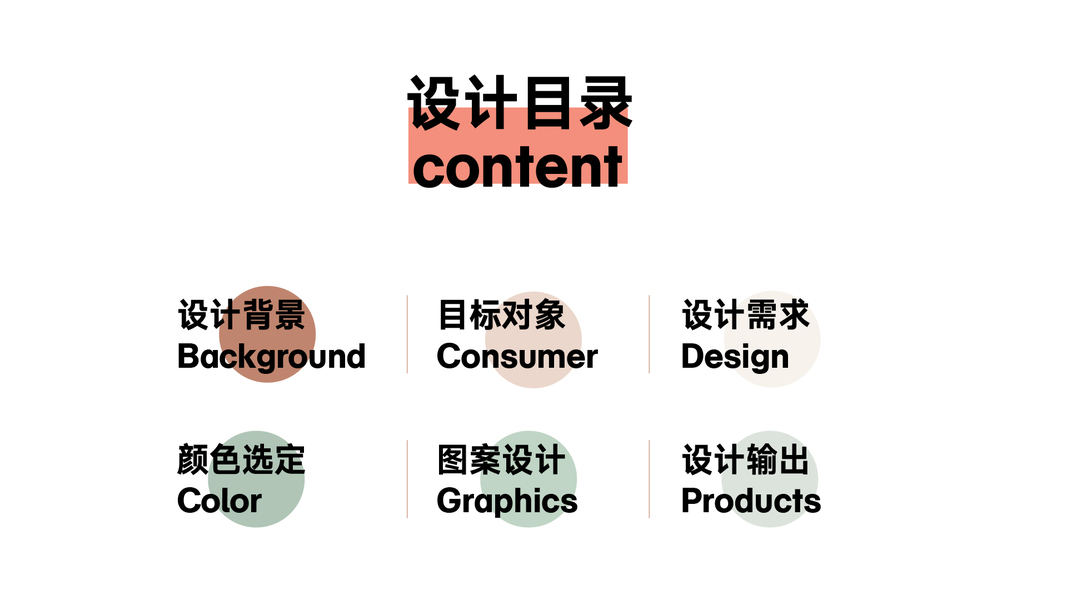 设计目录
content

设计背景
Background

目标对象
Consumer

设计需求
Design

颜色选定
Color

图案设计
Graphics

设计输出
Products